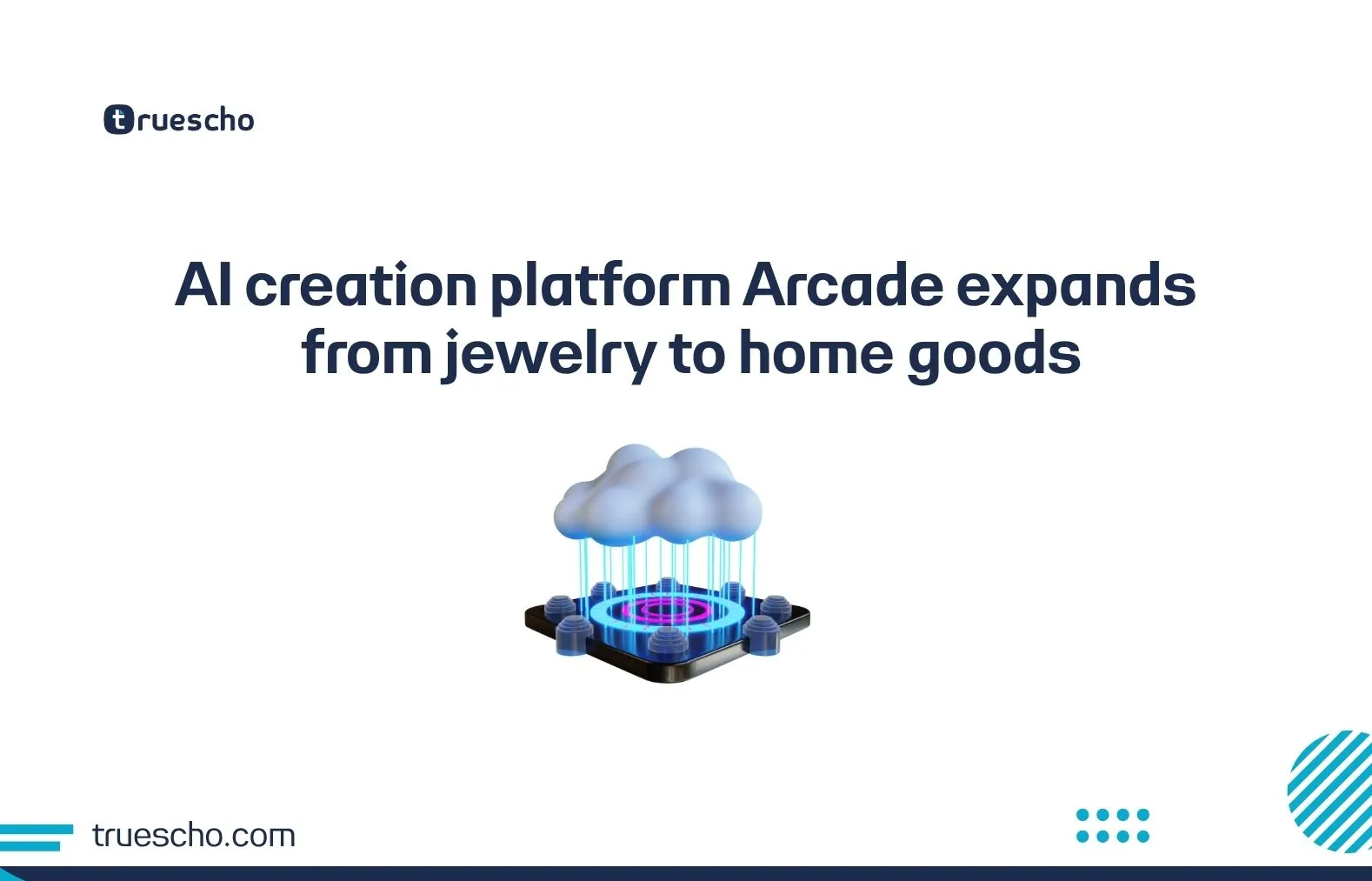 truescho

AI creation platform Arcade expands from jewelry to home goods

truescho.com